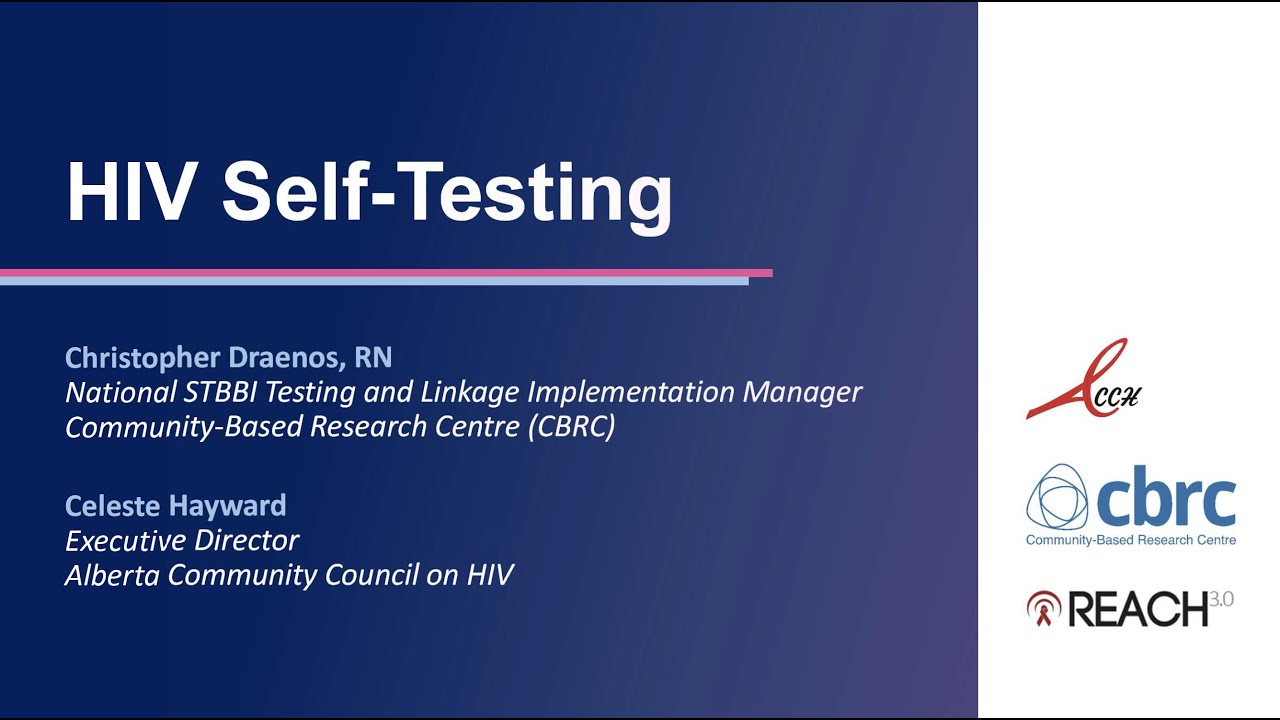 HIV Self-Testing

Christopher Draenos, RN
National STBBI Testing and Linkage Implementation Manager
Community-Based Research Centre (CBRC)

Celeste Hayward
Executive Director
Alberta Community Council on HIV

ACCH

cbrc
Community-Based Research Centre

REACH 3.0